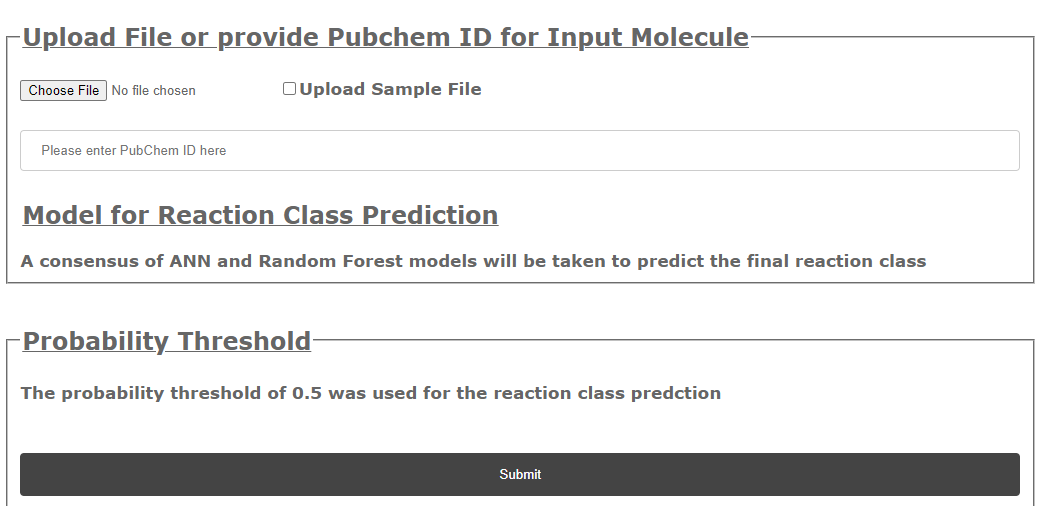 Upload File or provide Pubchem ID for Input Molecule

Choose File No file chosen

Upload Sample File

Please enter PubChem ID here

Model for Reaction Class Prediction

A consensus of ANN and Random Forest models will be taken to predict the final reaction class

Probability Threshold

The probability threshold of 0.5 was used for the reaction class predction

Submit